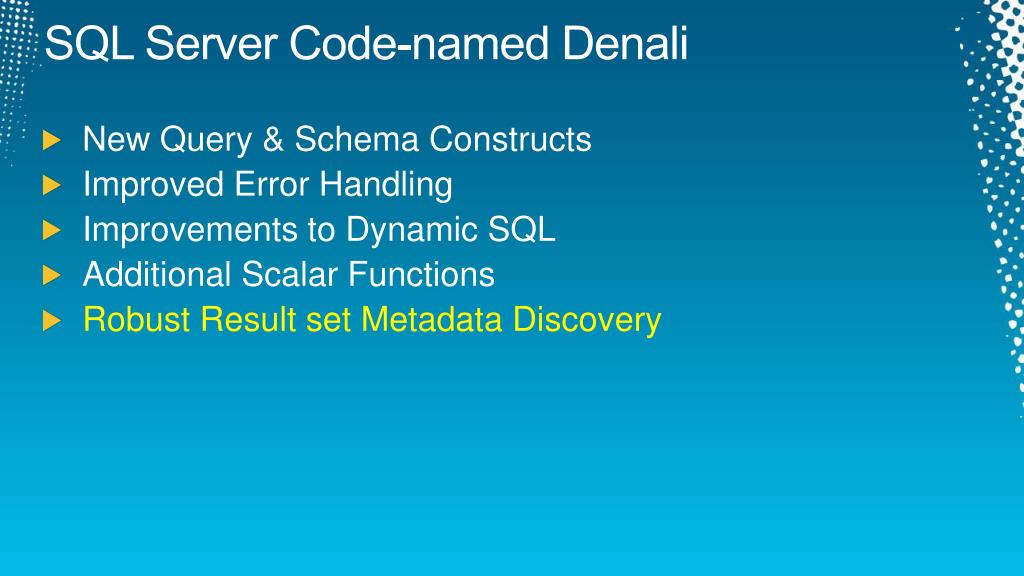 SQL Server Code-named Denali

New Query & Schema Constructs
Improved Error Handling
Improvements to Dynamic SQL
Additional Scalar Functions
Robust Result set Metadata Discovery